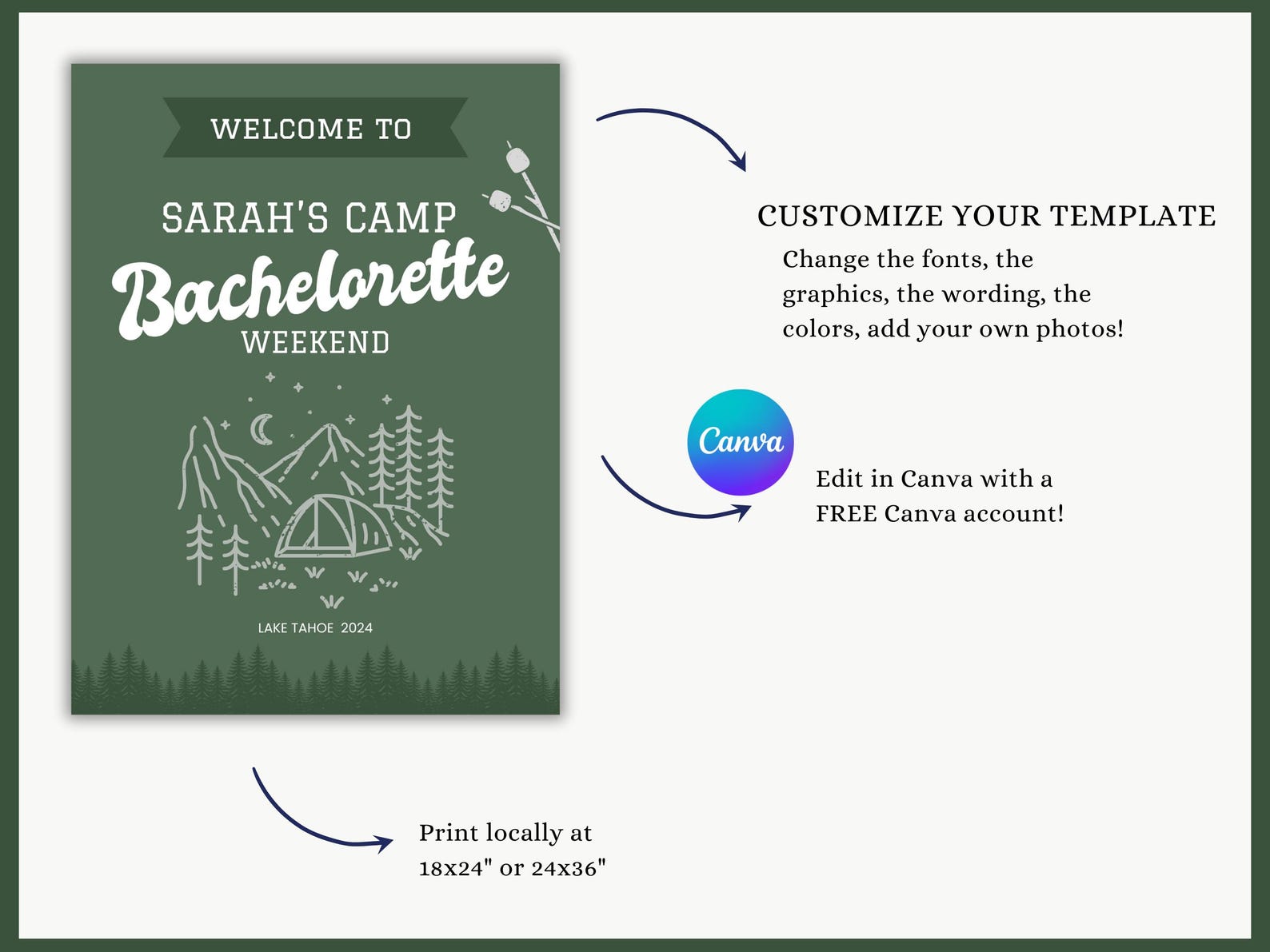 WELCOME TO

SARAH'S CAMP
Bachelorette
WEEKEND

LAKE TAHOE 2024

CUSTOMIZE YOUR TEMPLATE
Change the fonts, the graphics, the wording, the colors, add your own photos!

Canva

Edit in Canva with a FREE Canva account!

Print locally at 18x24" or 24x36"